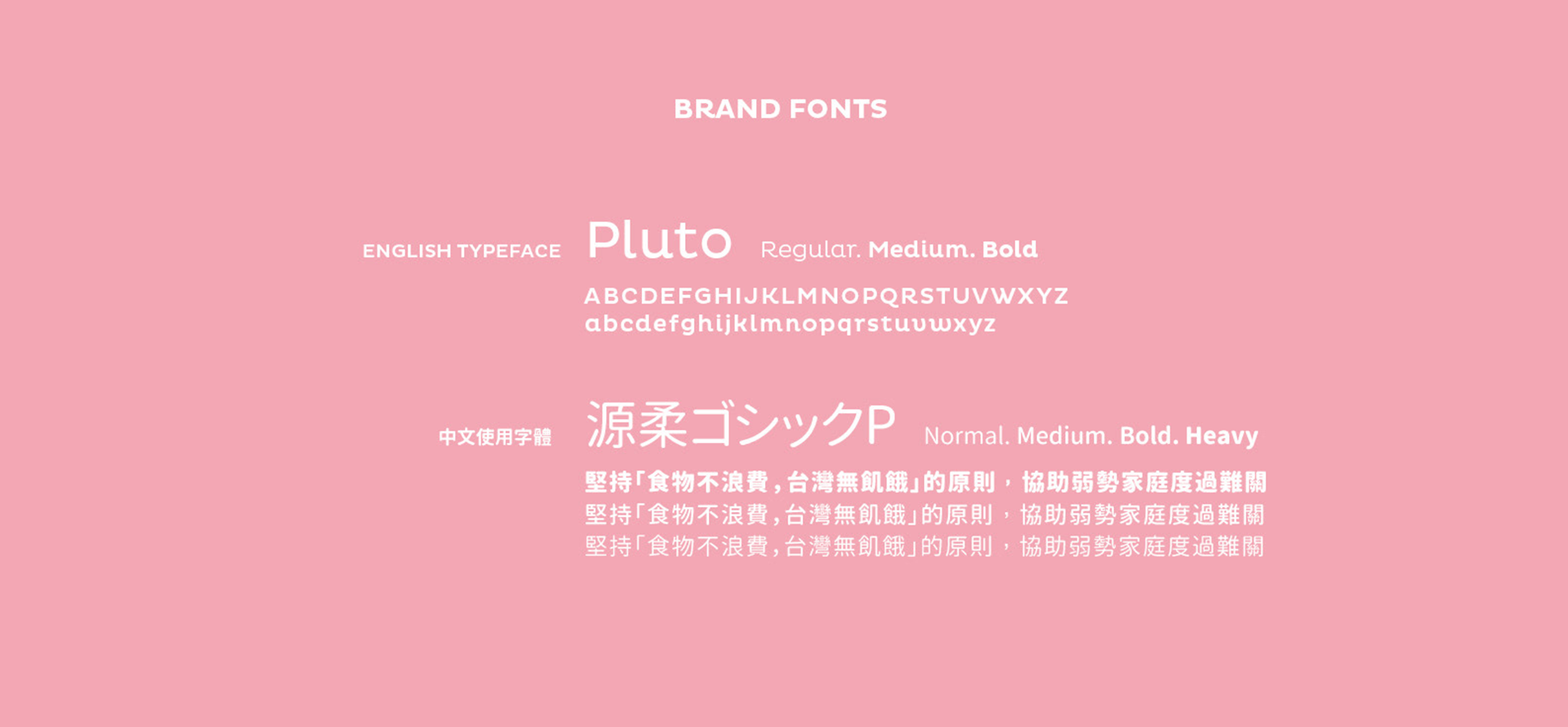 BRAND FONTS

ENGLISH TYPEFACE Pluto Regular. Medium. Bold

ABCDEFGHIJKLMNOPQRSTUVWXYZ
abcdefghijklmnopqrstuvwxyz

中文使用字體 源柔ゴシックP Normal. Medium. Bold. Heavy

堅持「食物不浪費，台灣無飢餓」的原則，協助弱勢家庭度過難關
堅持「食物不浪費，台灣無飢餓」的原則，協助弱勢家庭度過難關
堅持「食物不浪費，台灣無飢餓」的原則，協助弱勢家庭度過難關